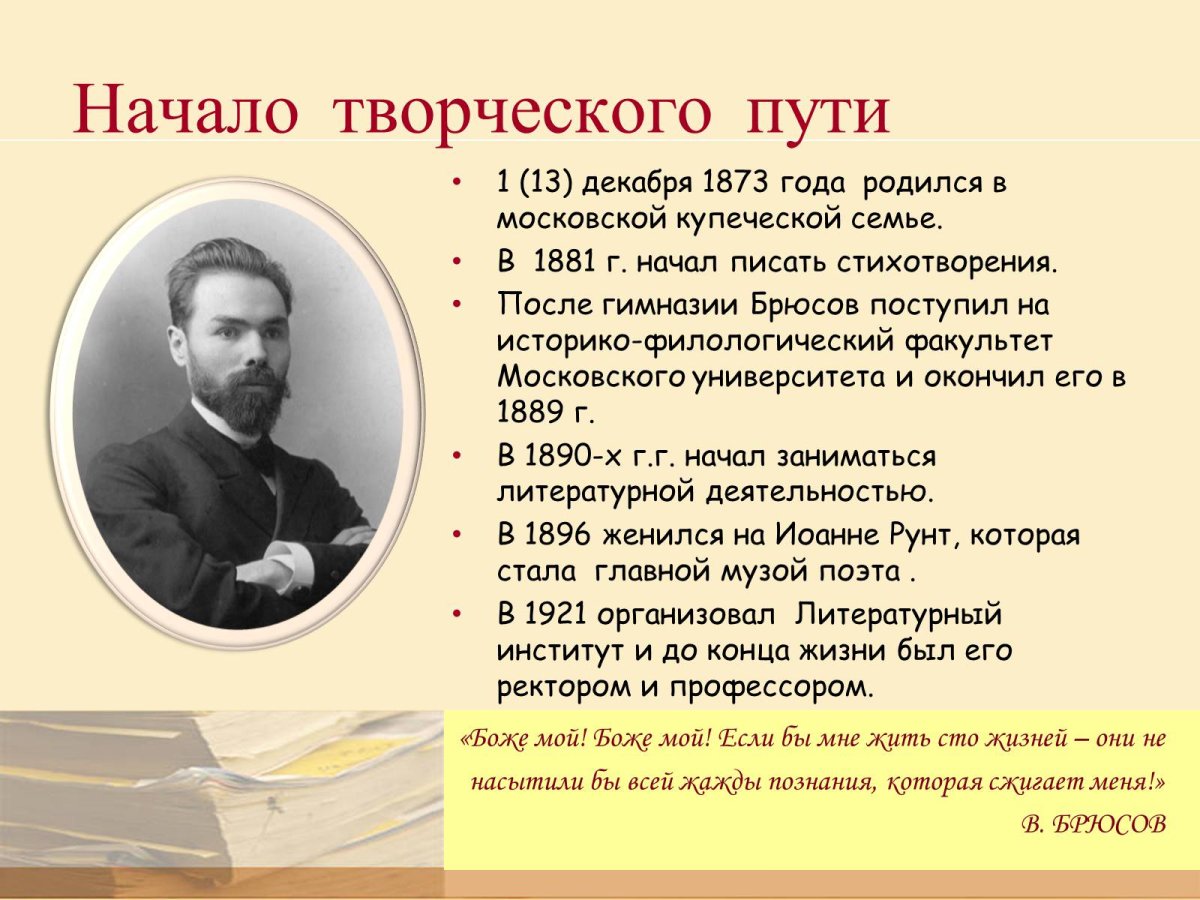 Начало творческого пути

• 1 (13) декабря 1873 года родился в московской купеческой семье.
• В 1881 г. начал писать стихотворения.
• После гимназии Брюсов поступил на историко-филологический факультет Московского университета и окончил его в 1889 г.
• В 1890-х г.г. начал заниматься литературной деятельностью.
• В 1896 женился на Иоанне Рунт, которая стала главной музой поэта .
• В 1921 организовал Литературный институт и до конца жизни был его ректором и профессором.

«Боже мой! Боже мой! Если бы мне жить сто жизней – они не насытили бы всей жажды познания, которая сжигает меня!»
В. БРЮСОВ